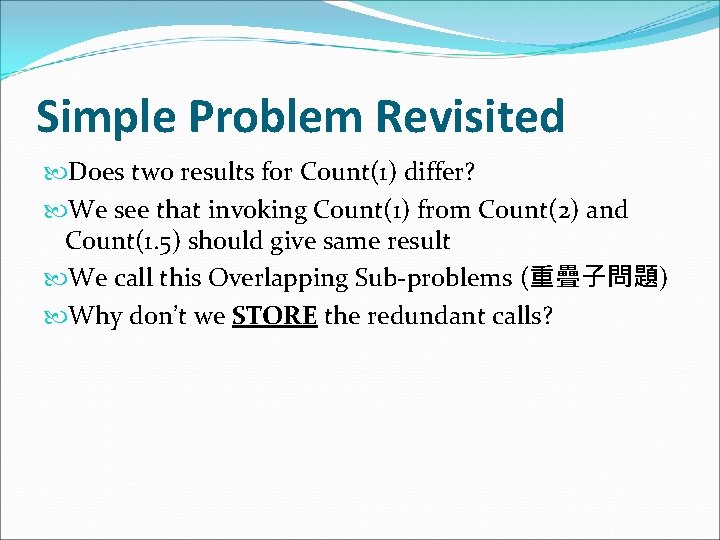 Simple Problem Revisited

Does two results for Count(1) differ?

We see that invoking Count(1) from Count(2) and Count(1.5) should give same result

We call this Overlapping Sub-problems (重疊子問題)

Why don't we STORE the redundant calls?